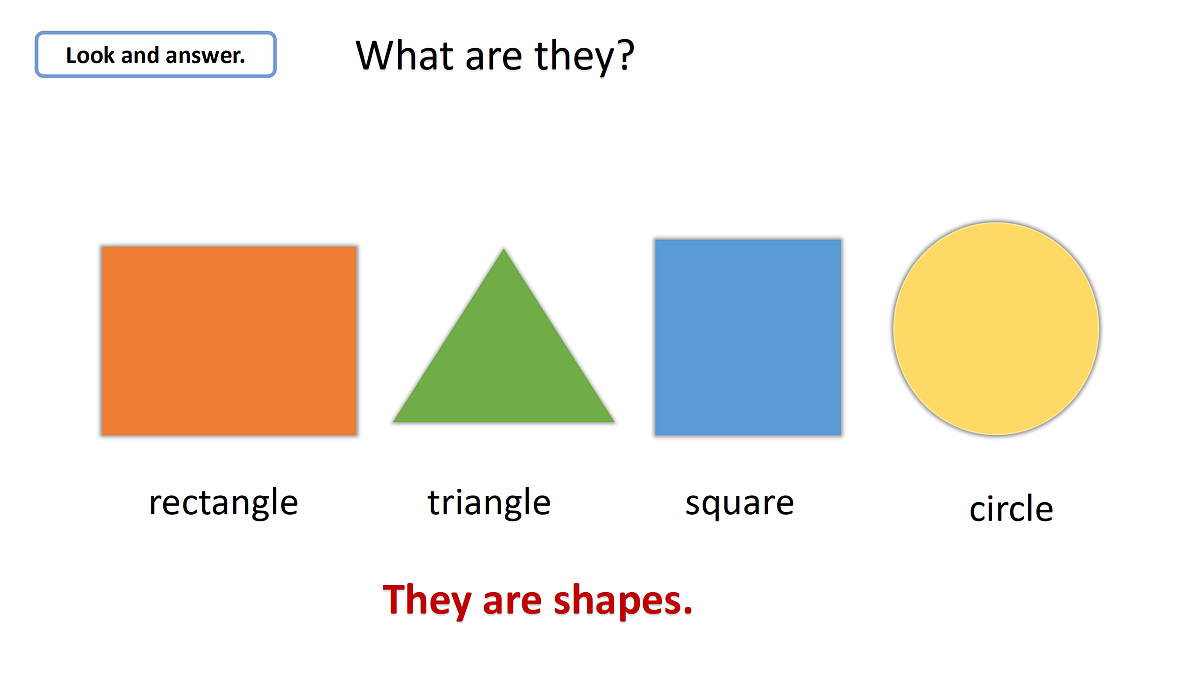 Look and answer.

What are they?

rectangle

triangle

square

circle

They are shapes.